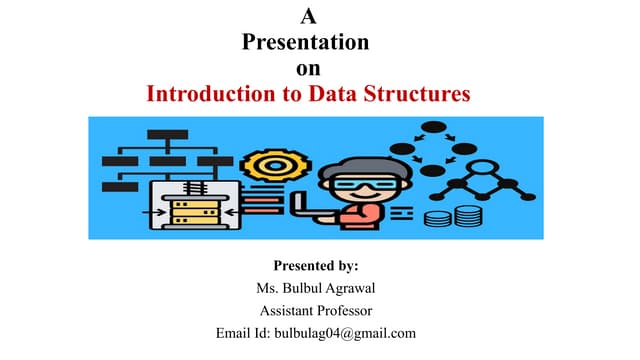 A
Presentation
on
Introduction to Data Structures

Presented by:
Ms. Bulbul Agrawal
Assistant Professor
Email Id: bulbulag04@gmail.com